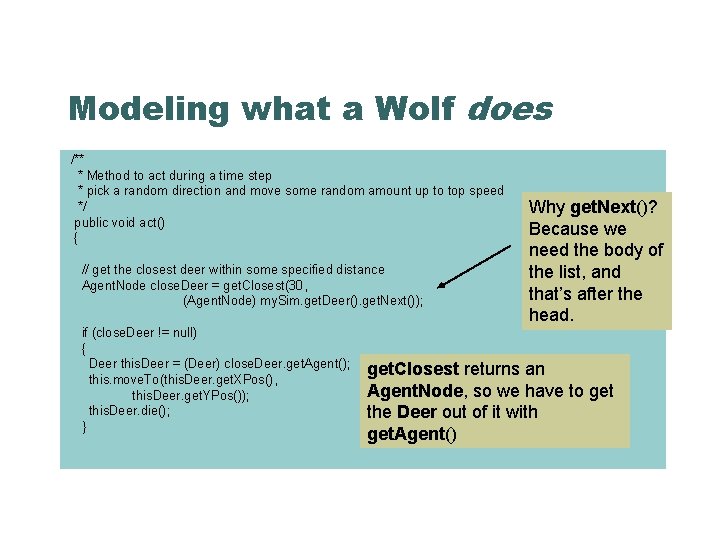 Modeling what a Wolf does

/**
 * Method to act during a time step
 * pick a random direction and move some random amount up to top speed
 */
public void act()
{

  // get the closest deer within some specified distance
  AgentNode closeDeer = getClosest(30,
                (AgentNode) mySim.getDeer().getNext());

  if (closeDeer != null)
  {
    Deer thisDeer = (Deer) closeDeer.getAgent();
    this.moveTo(thisDeer.getXPos(),
          thisDeer.getYPos());
    thisDeer.die();
  }

Why getNext()? Because we need the body of the list, and that's after the head.

getClosest returns an AgentNode, so we have to get the Deer out of it with getAgent()